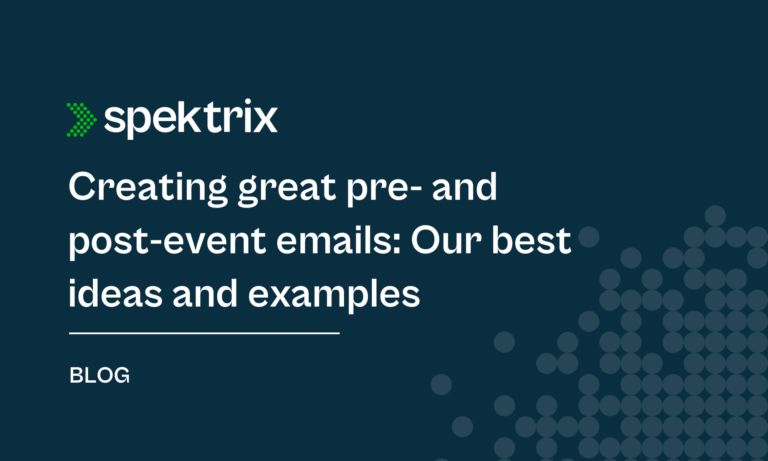 spektrix

Creating great pre- and post-event emails: Our best ideas and examples

BLOG